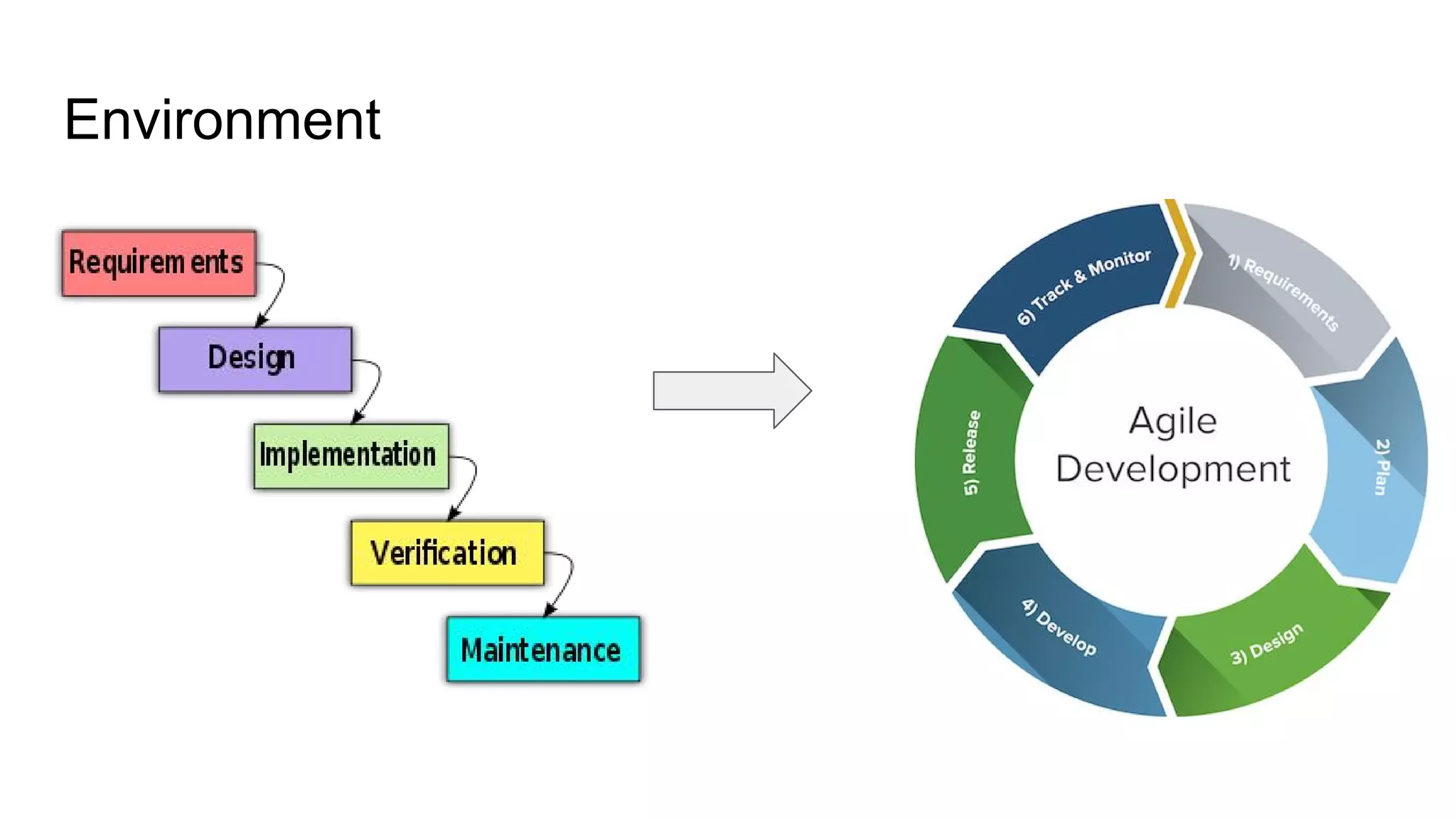 Environment

Requirements

Design

Implementation

Verification

Maintenance

Agile Development

1) Requirements

2) Plan

3) Design

4) Develop

5) Release

6) Track & Monitor